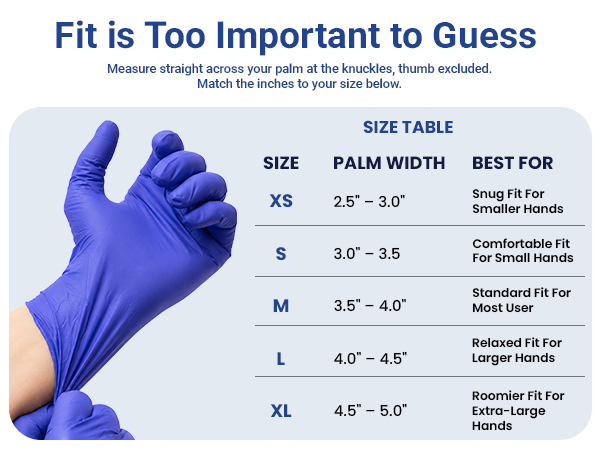 Fit is Too Important to Guess

Measure straight across your palm at the knuckles, thumb excluded. Match the inches to your size below.

SIZE TABLE

| SIZE | PALM WIDTH | BEST FOR |
|---|---|---|
| XS | 2.5" – 3.0" | Snug Fit For Smaller Hands |
| S | 3.0" – 3.5 | Comfortable Fit For Small Hands |
| M | 3.5" – 4.0" | Standard Fit For Most User |
| L | 4.0" – 4.5" | Relaxed Fit For Larger Hands |
| XL | 4.5" – 5.0" | Roomier Fit For Extra-Large Hands |